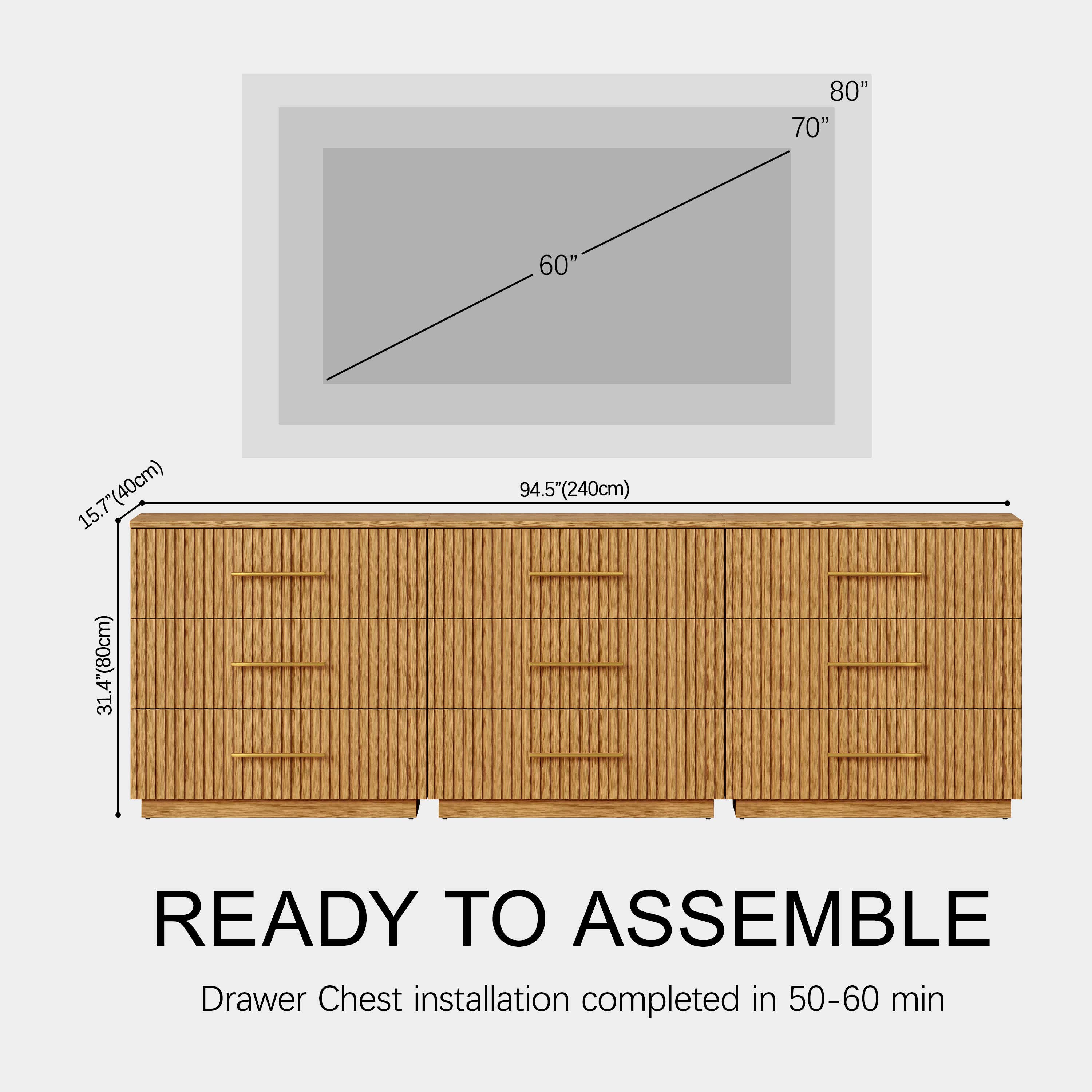 80”
70”
60”

15.7”(40cm)
94.5”(240cm)
31.4”(80cm)

READY TO ASSEMBLE

Drawer Chest installation completed in 50-60 min